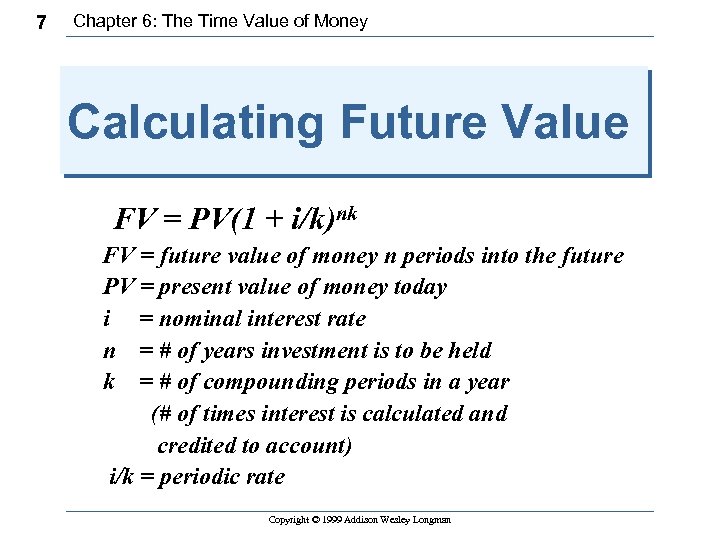 7 Chapter 6: The Time Value of Money

Calculating Future Value

$FV = PV(1 + i/k)^{nk}$

FV = future value of money n periods into the future
PV = present value of money today
i = nominal interest rate
n = # of years investment is to be held
k = # of compounding periods in a year
(# of times interest is calculated and credited to account)
i/k = periodic rate

Copyright © 1999 Addison Wesley Longman